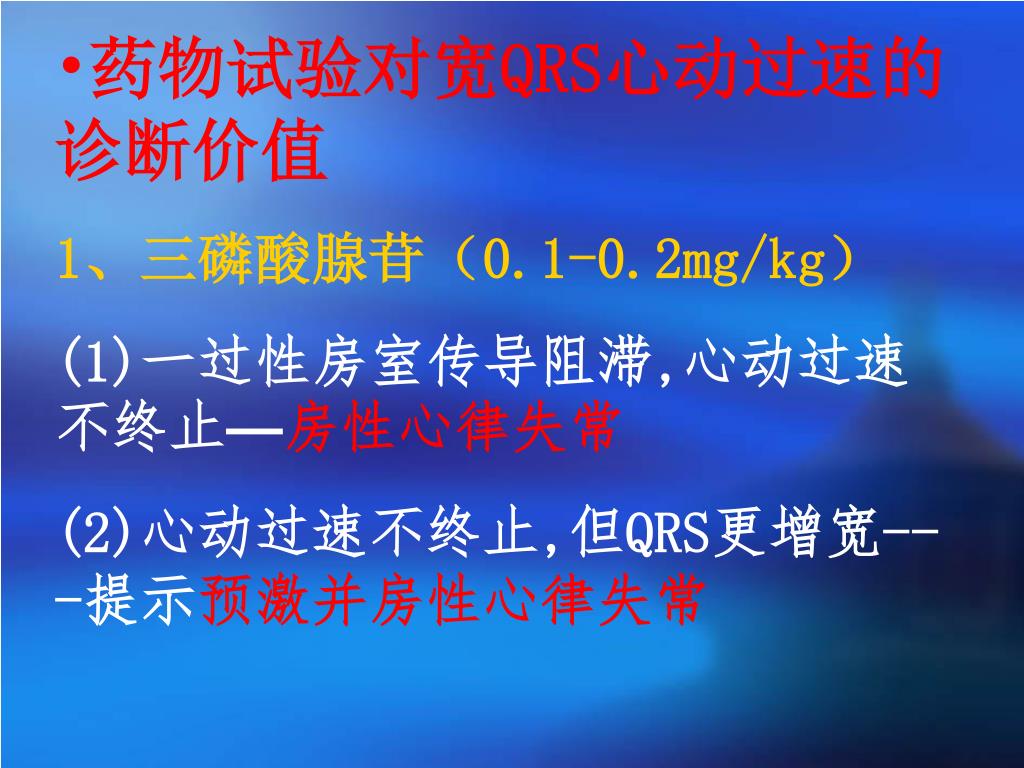 •药物试验对宽QRS心动过速的诊断价值

1、三磷酸腺苷（0.1-0.2mg/kg）

(1)一过性房室传导阻滞,心动过速不终止—房性心律失常

(2)心动过速不终止,但QRS更增宽---提示预激并房性心律失常